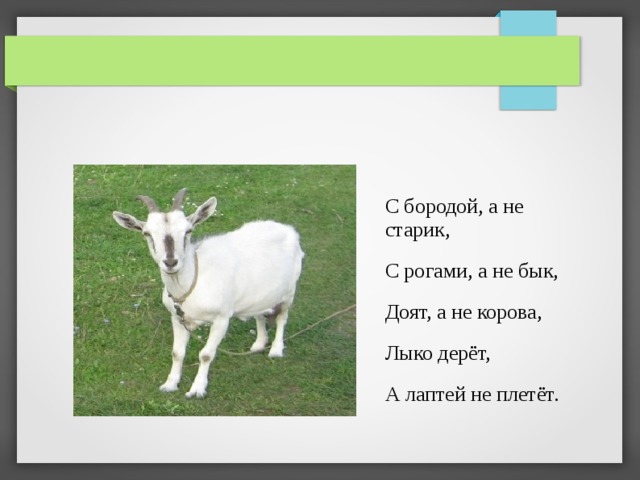 С бородой, а не старик,

С рогами, а не бык,

Доят, а не корова,

Лыко дерёт,

А лаптей не плетёт.